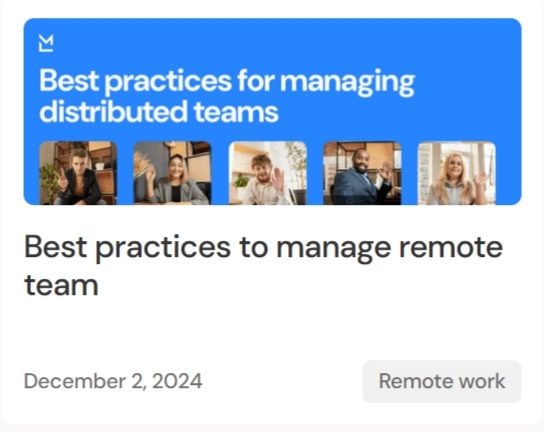 Best practices for managing distributed teams

Best practices to manage remote team

December 2, 2024

Remote work